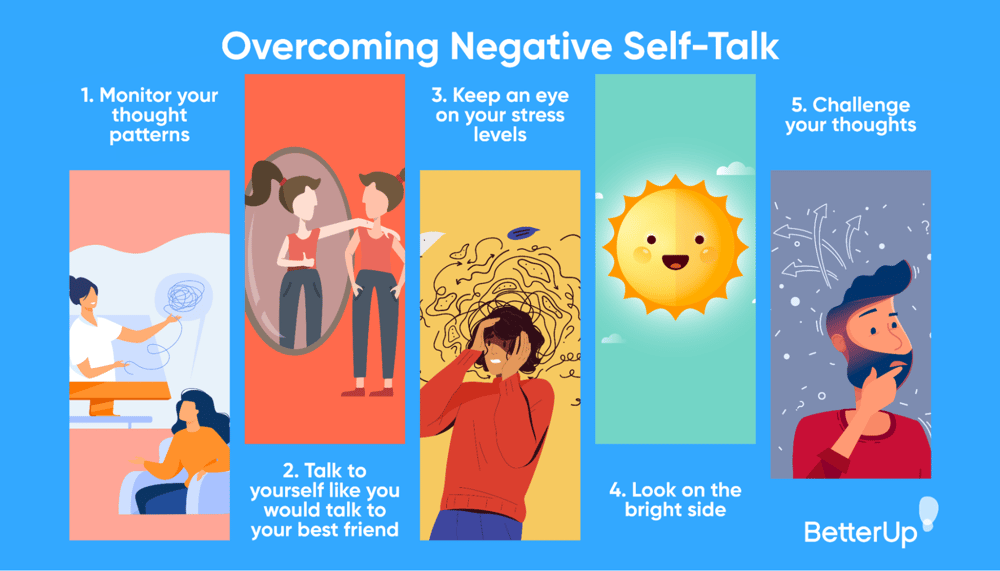 Overcoming Negative Self-Talk

1. Monitor your thought patterns

2. Talk to yourself like you would talk to your best friend

3. Keep an eye on your stress levels

4. Look on the bright side

5. Challenge your thoughts

BetterUp